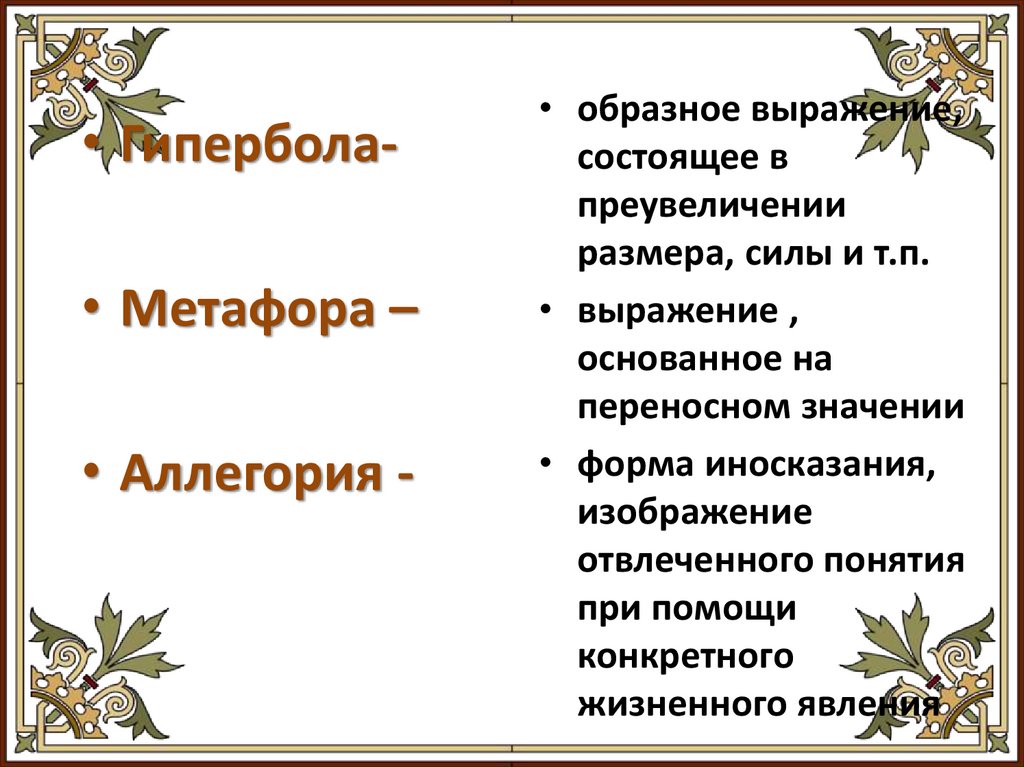 • Гипербола-

• Метафора –

• Аллегория -

• образное выражение, состоящее в преувеличении размера, силы и т.п.

• выражение , основанное на переносном значении

• форма иносказания, изображение отвлеченного понятия при помощи конкретного жизненного явления